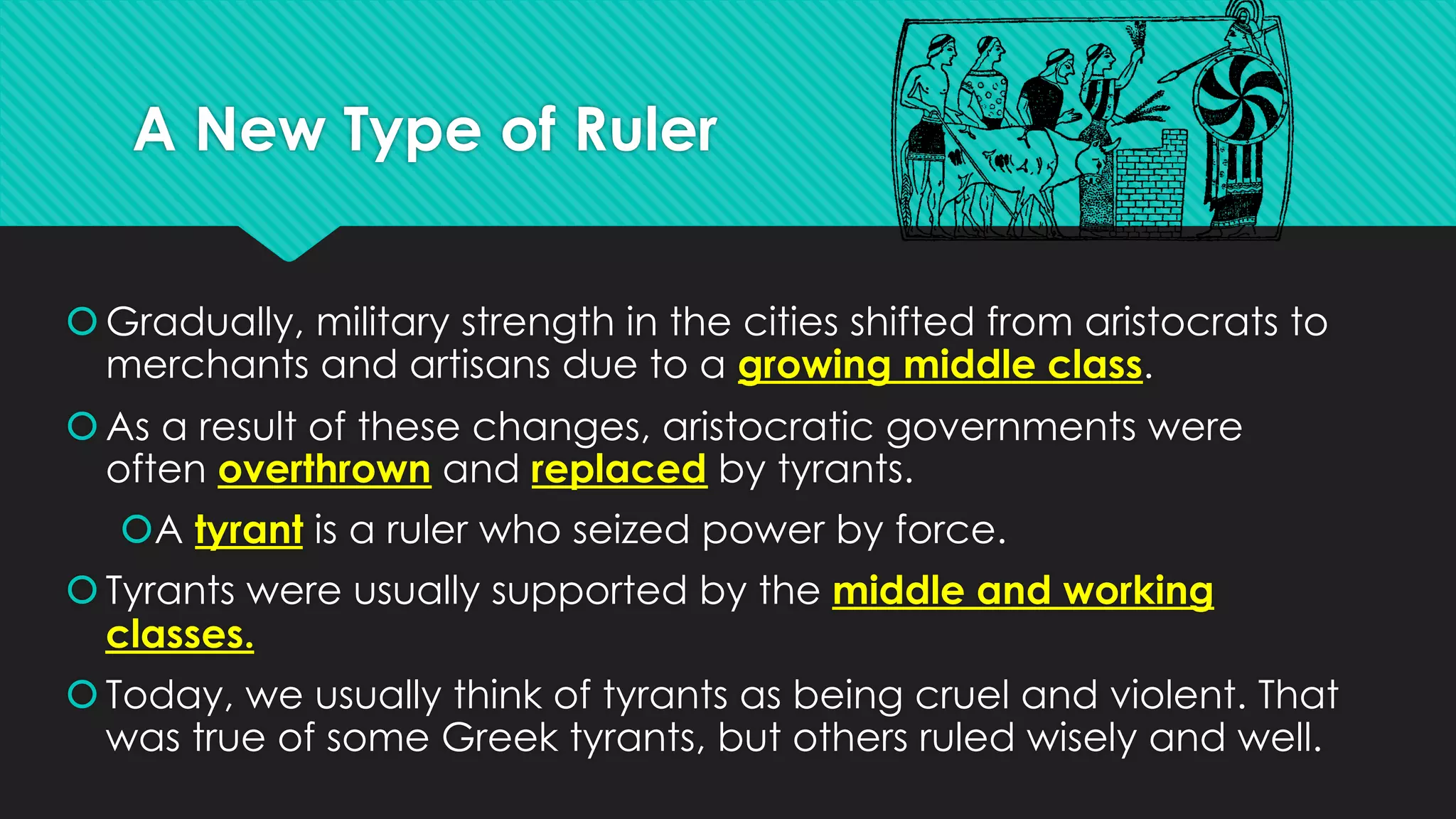 A New Type of Ruler

Gradually, military strength in the cities shifted from aristocrats to merchants and artisans due to a growing middle class.

As a result of these changes, aristocratic governments were often overthrown and replaced by tyrants.

A tyrant is a ruler who seized power by force.

Tyrants were usually supported by the middle and working classes.

Today, we usually think of tyrants as being cruel and violent. That was true of some Greek tyrants, but others ruled wisely and well.